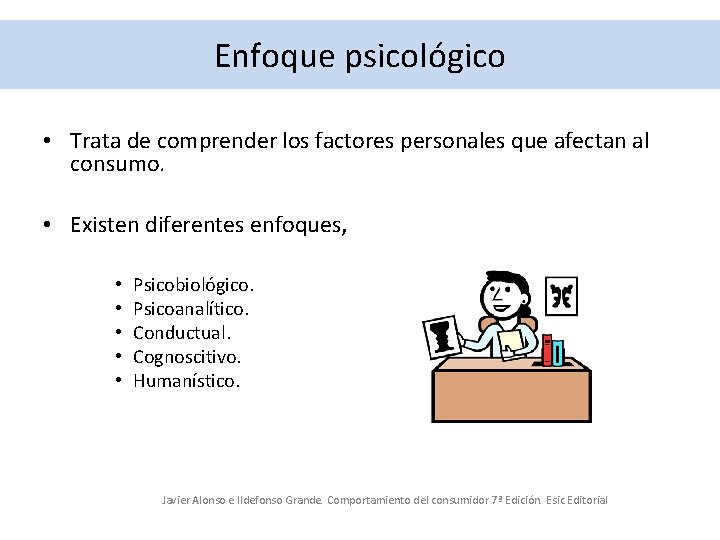 Enfoque psicológico

• Trata de comprender los factores personales que afectan al consumo.

• Existen diferentes enfoques,

• Psicobiológico.
• Psicoanalítico.
• Conductual.
• Cognoscitivo.
• Humanístico.

Javier Alonso e Ildefonso Grande. Comportamiento del consumidor 7ª Edición. Esic Editorial